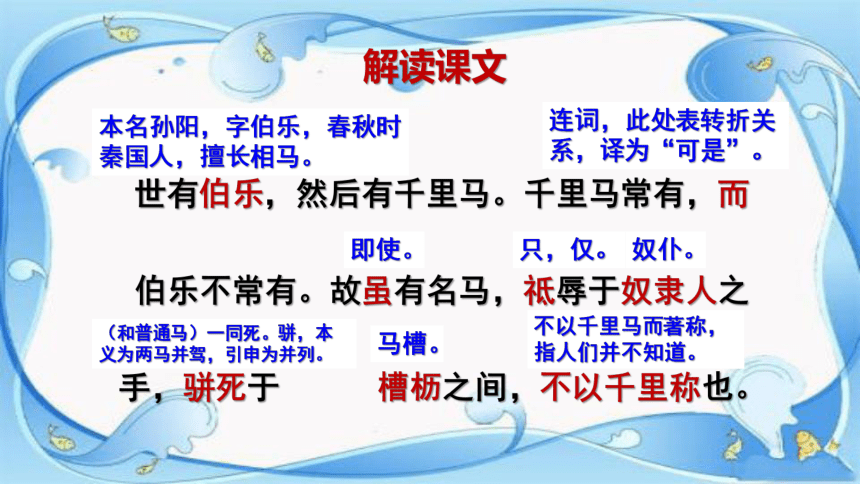 解读课文

本名孙阳，字伯乐，春秋时秦国人，擅长相马。

连词，此处表转折关系，译为“可是”。

世有伯乐，然后有千里马。千里马常有，而

即使。

只，仅。 奴仆。

伯乐不常有。故虽有名马，祇辱于奴隶人之

（和普通马）一同死。骈，本义为两马并驾，引申为并列。

马槽。

不以千里马而著称，指人们并不知道。

手，骈死于 槽枥之间，不以千里称也。